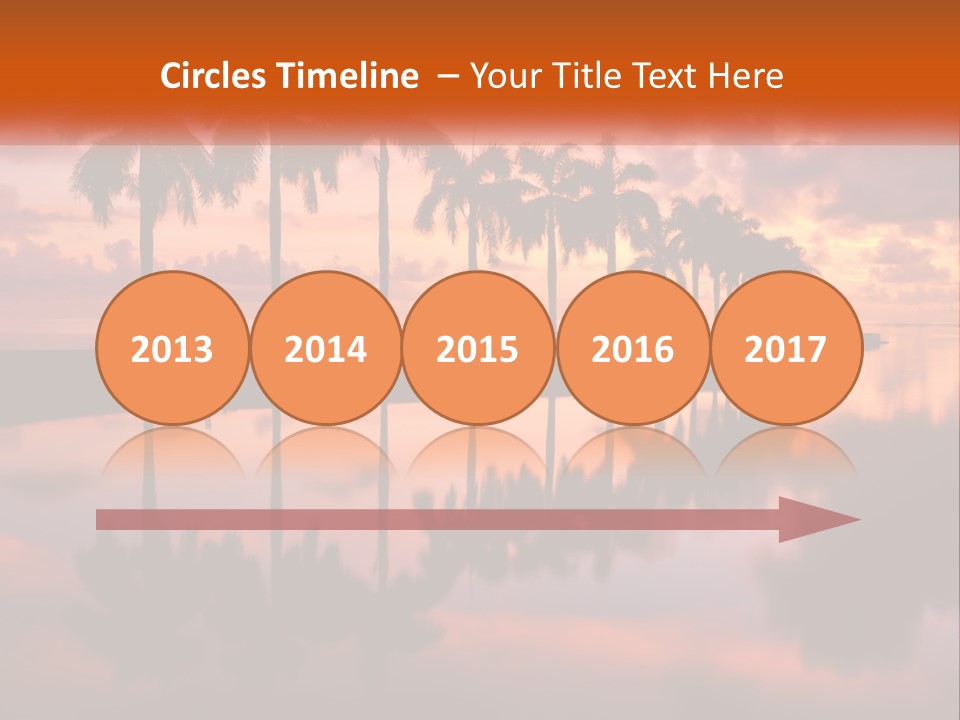 Circles Timeline – Your Title Text Here

2013

2014

2015

2016

2017